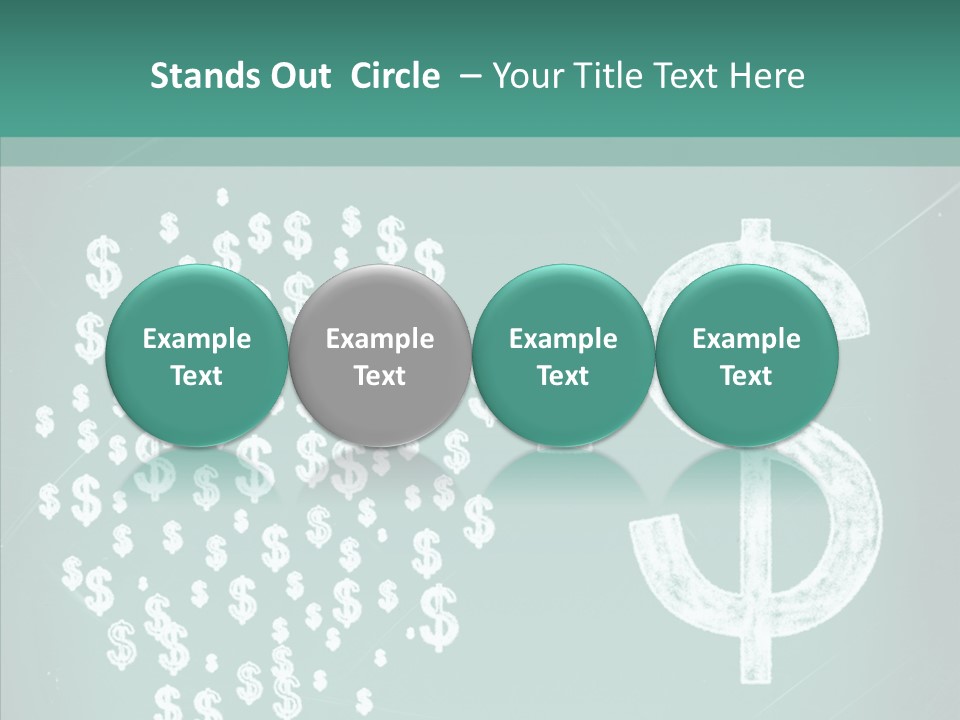 Stands Out Circle – Your Title Text Here

Example Text

Example Text

Example Text

Example Text